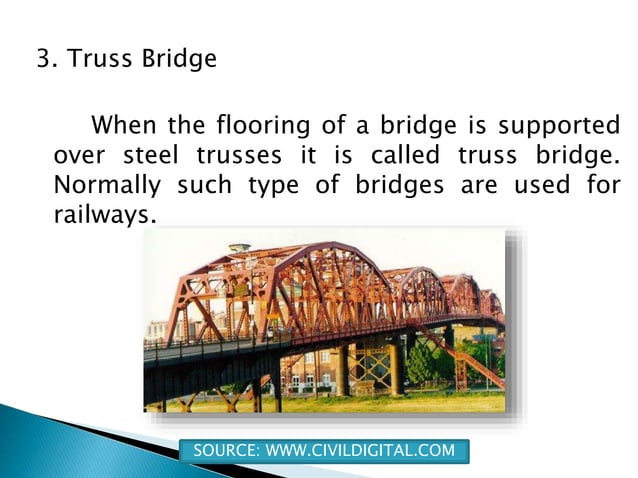 3. Truss Bridge

When the flooring of a bridge is supported over steel trusses it is called truss bridge. Normally such type of bridges are used for railways.

SOURCE: WWW.CIVILDIGITAL.COM